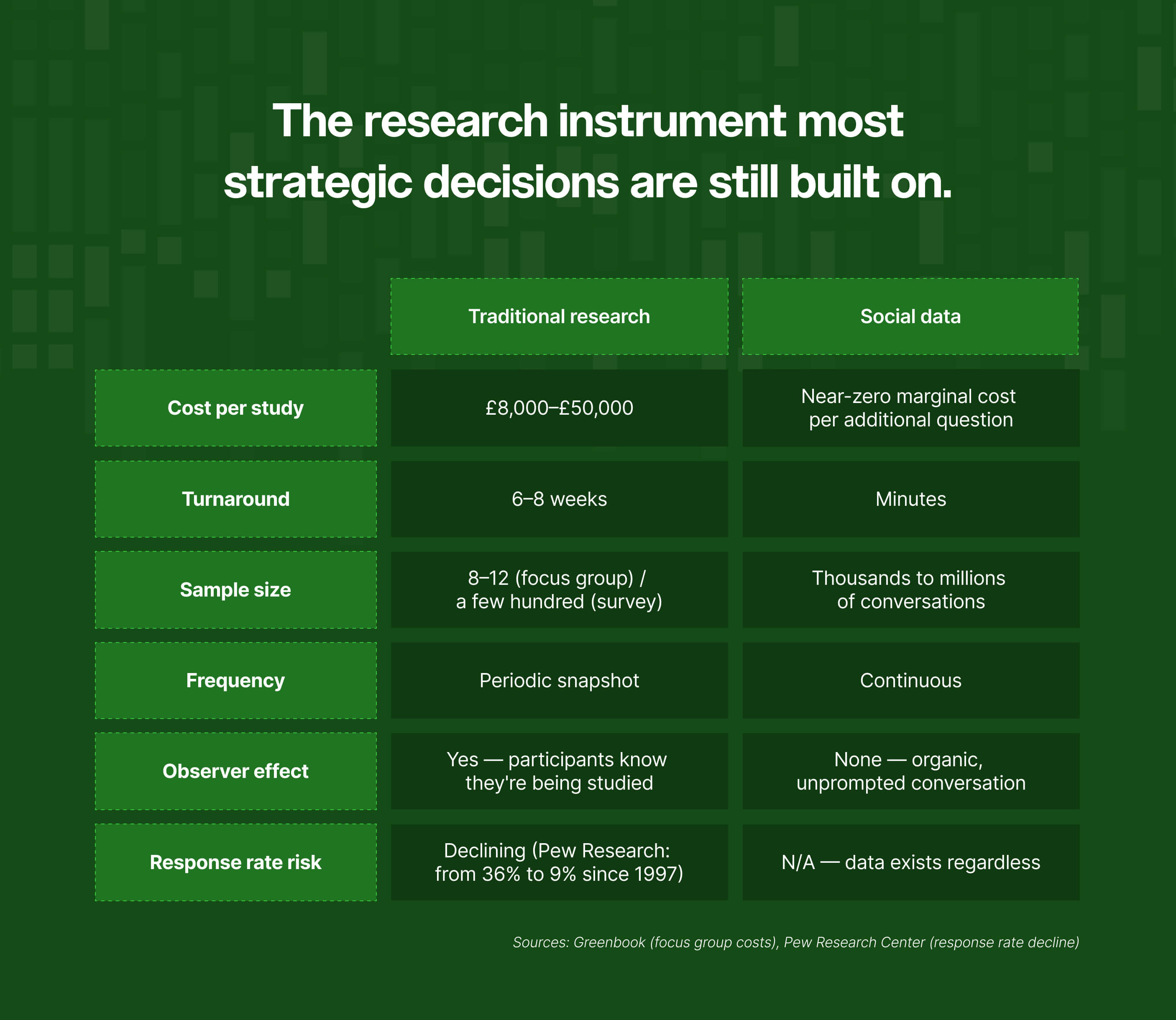 The research instrument most strategic decisions are still built on.

| | Traditional research | Social data |
|---|---|---|
| Cost per study | £8,000–£50,000 | Near-zero marginal cost per additional question |
| Turnaround | 6–8 weeks | Minutes |
| Sample size | 8–12 (focus group) / a few hundred (survey) | Thousands to millions of conversations |
| Frequency | Periodic snapshot | Continuous |
| Observer effect | Yes — participants know they're being studied | None — organic, unprompted conversation |
| Response rate risk | Declining (Pew Research: from 36% to 9% since 1997) | N/A — data exists regardless |

Sources: Greenbook (focus group costs), Pew Research Center (response rate decline)